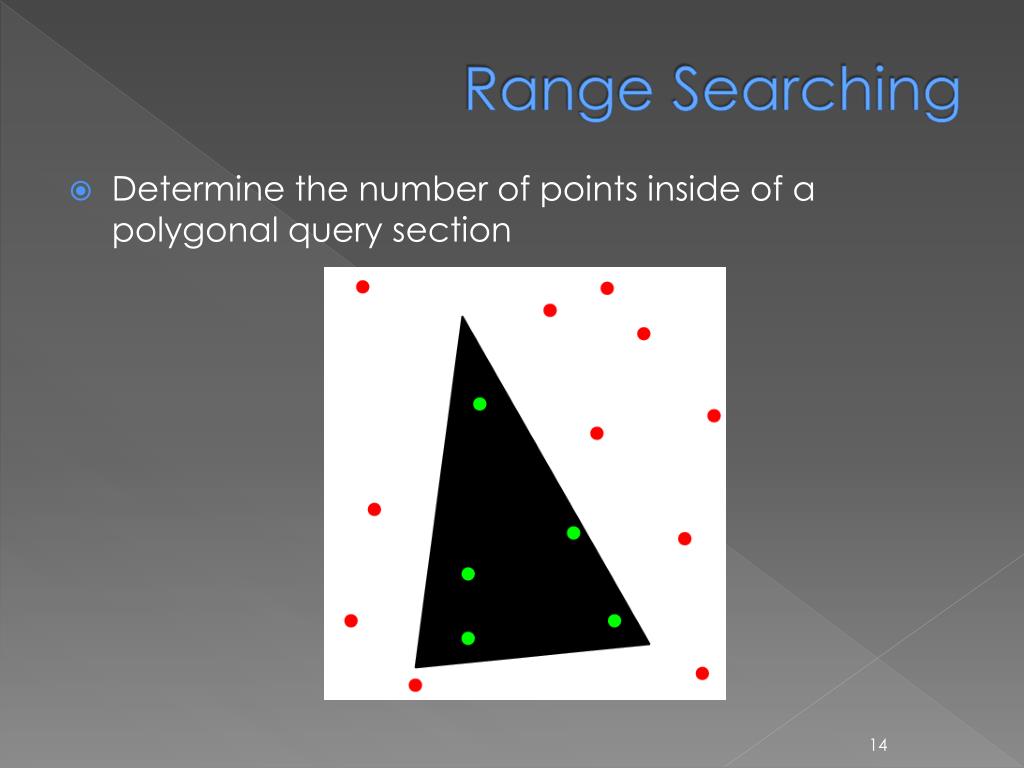 Range Searching

Determine the number of points inside of a polygonal query section

14